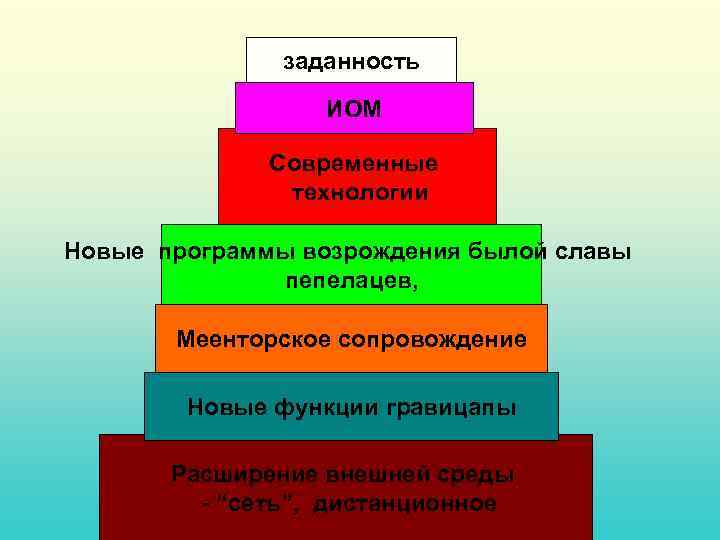 заданность

ИОМ

Современные технологии

Новые программы возрождения былой славы пепелацев,

Меенторское сопровождение

Новые функции гравицапы

Расширение внешней среды - "сеть", дистанционное